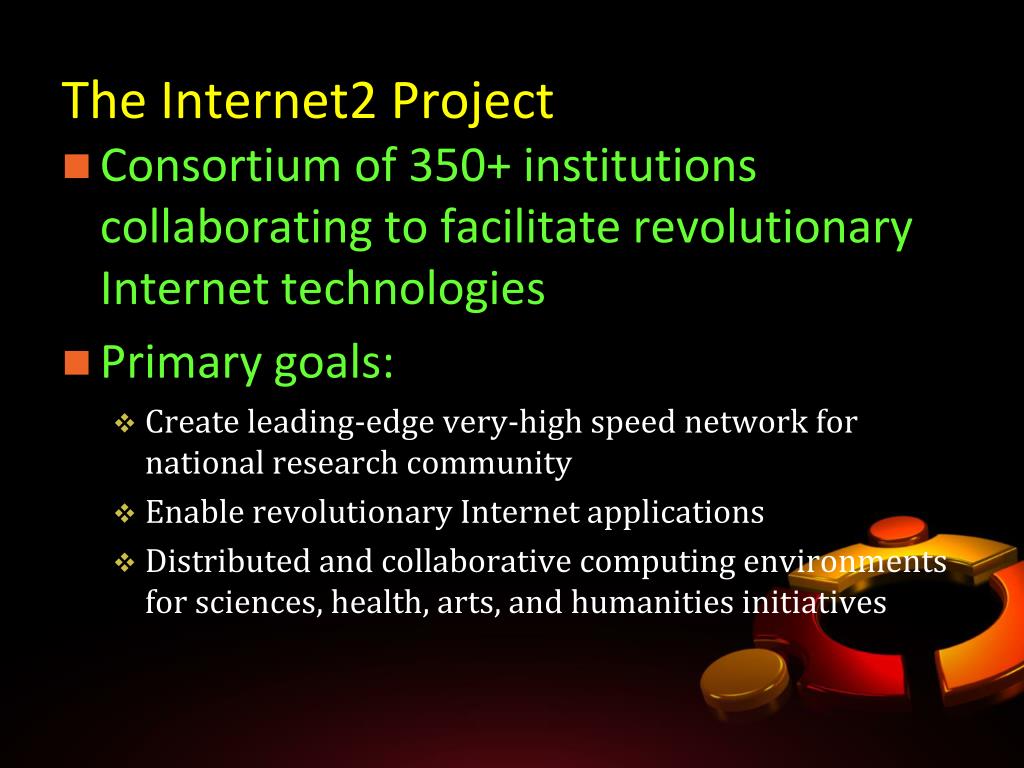 The Internet2 Project

Consortium of 350+ institutions collaborating to facilitate revolutionary Internet technologies

Primary goals:

Create leading-edge very-high speed network for national research community

Enable revolutionary Internet applications

Distributed and collaborative computing environments for sciences, health, arts, and humanities initiatives